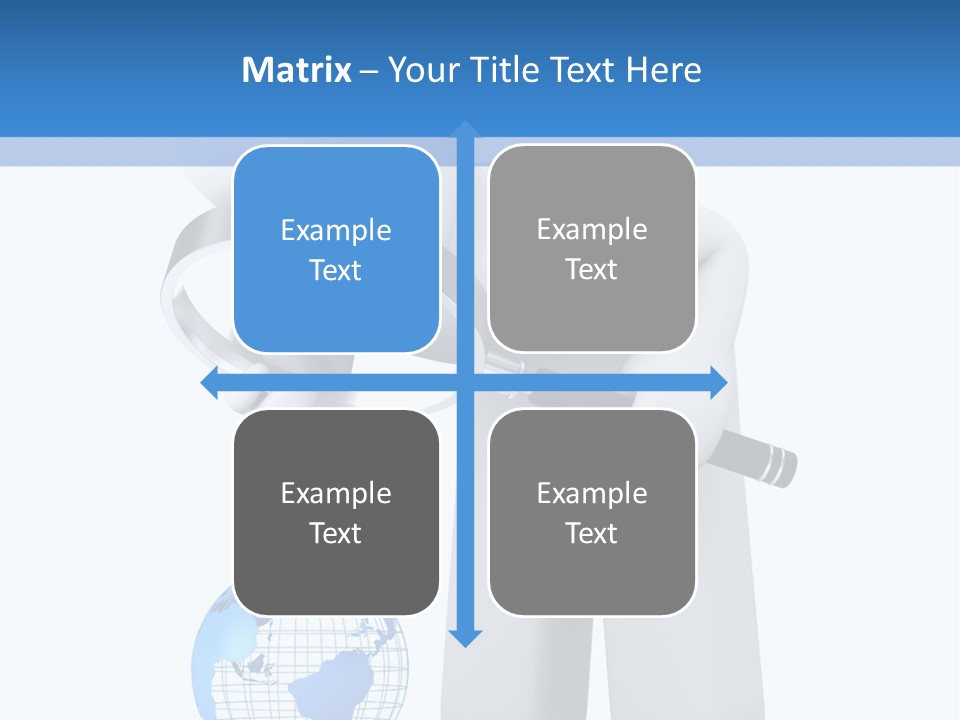 Matrix – Your Title Text Here

Example Text

Example Text

Example Text

Example Text